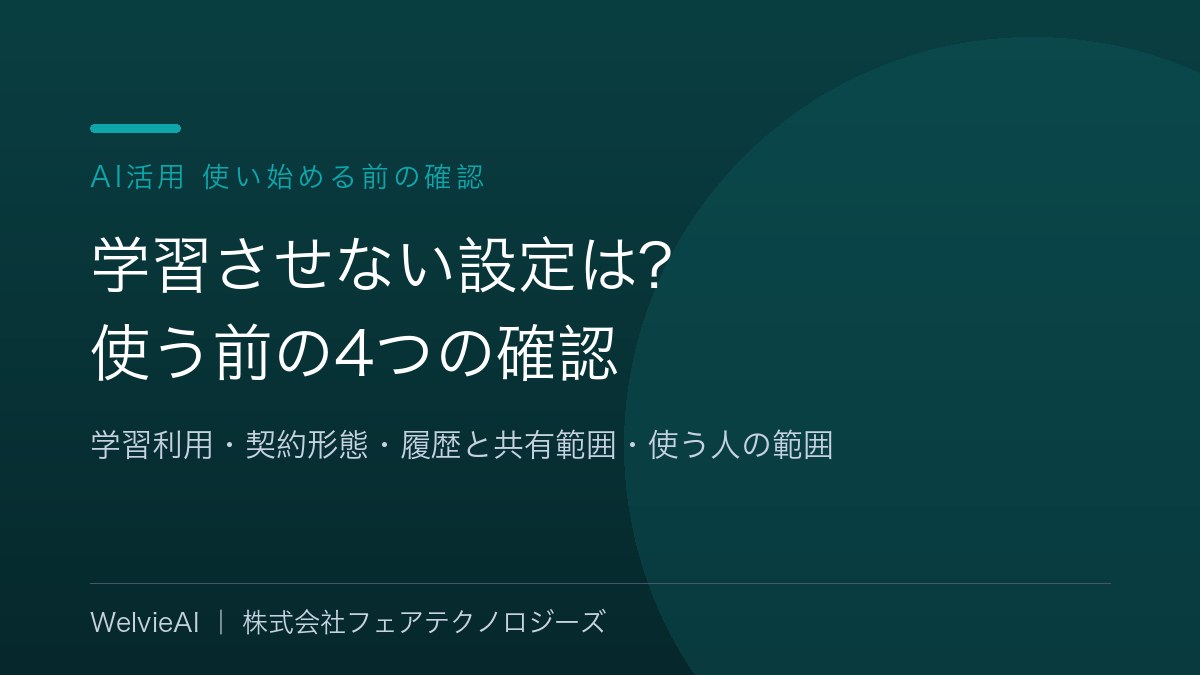 AI活用 使い始める前の確認

学習させない設定は?
使う前の4つの確認

学習利用・契約形態・履歴と共有範囲・使う人の範囲

WelvieAI ｜ 株式会社フェアテクノロジーズ